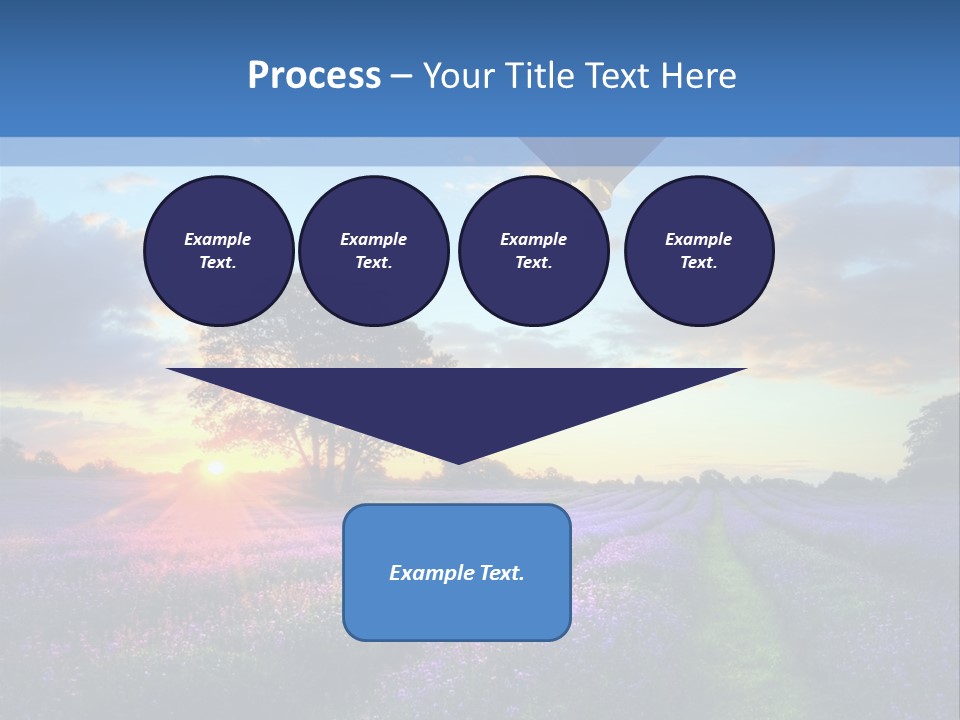 Process – Your Title Text Here

Example Text.

Example Text.

Example Text.

Example Text.

Example Text.